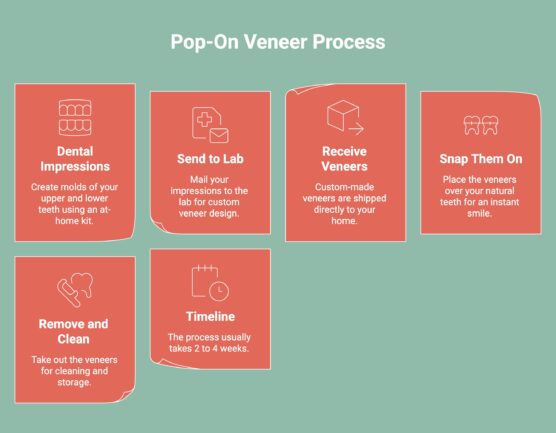 Pop-On Veneer Process

Dental Impressions

Create molds of your upper and lower teeth using an at-home kit.

Send to Lab

Mail your impressions to the lab for custom veneer design.

Receive Veneers

Custom-made veneers are shipped directly to your home.

Snap Them On

Place the veneers over your natural teeth for an instant smile.

Remove and Clean

Take out the veneers for cleaning and storage.

Timeline

The process usually takes 2 to 4 weeks.